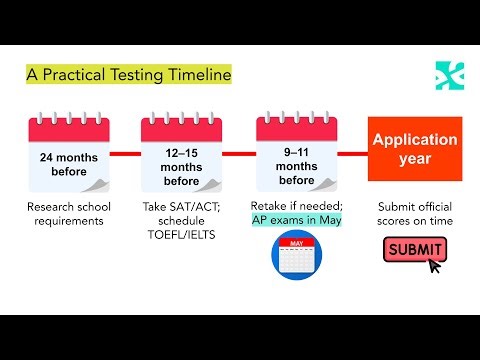 A Practical Testing Timeline

24 months before

Research school requirements

12–15 months before

Take SAT/ACT; schedule TOEFL/IELTS

9–11 months before

Retake if needed; AP exams in May

MAY

Application year

Submit official scores on time

SUBMIT